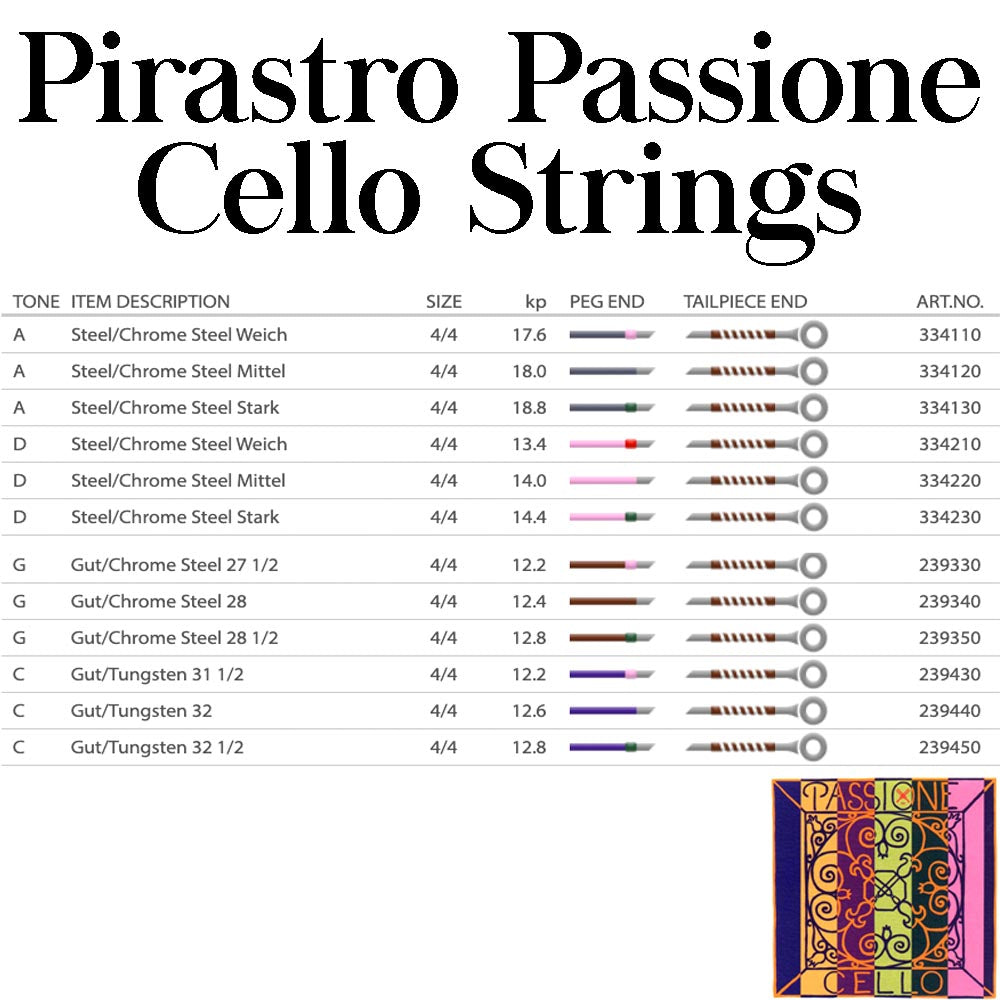 Pirastro Passione Cello Strings

| TONE | ITEM DESCRIPTION | SIZE | kp | PEG END | TAILPIECE END | ART.NO. |
|---|---|---|---|---|---|---|
| A | Steel/Chrome Steel Weich | 4/4 | 17.6 | | | 334110 |
| A | Steel/Chrome Steel Mittel | 4/4 | 18.0 | | | 334120 |
| A | Steel/Chrome Steel Stark | 4/4 | 18.8 | | | 334130 |
| D | Steel/Chrome Steel Weich | 4/4 | 13.4 | | | 334210 |
| D | Steel/Chrome Steel Mittel | 4/4 | 14.0 | | | 334220 |
| D | Steel/Chrome Steel Stark | 4/4 | 14.4 | | | 334230 |
| G | Gut/Chrome Steel 27 1/2 | 4/4 | 12.2 | | | 239330 |
| G | Gut/Chrome Steel 28 | 4/4 | 12.4 | | | 239340 |
| G | Gut/Chrome Steel 28 1/2 | 4/4 | 12.8 | | | 239350 |
| C | Gut/Tungsten 31 1/2 | 4/4 | 12.2 | | | 239430 |
| C | Gut/Tungsten 32 | 4/4 | 12.6 | | | 239440 |
| C | Gut/Tungsten 32 1/2 | 4/4 | 12.8 | | | 239450 |

PASSIONE
CELLO